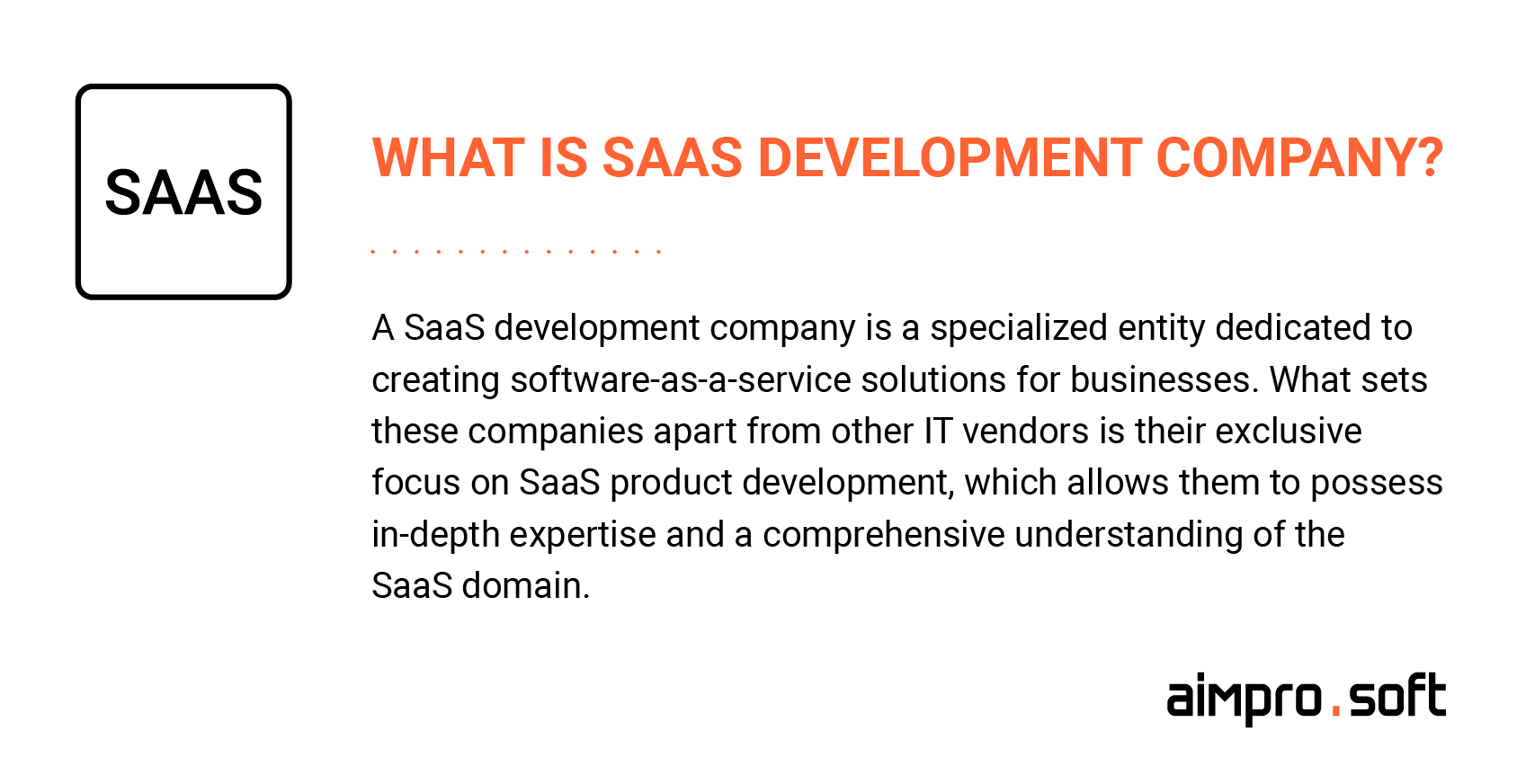 SAAS

WHAT IS SAAS DEVELOPMENT COMPANY?

A SaaS development company is a specialized entity dedicated to creating software-as-a-service solutions for businesses. What sets these companies apart from other IT vendors is their exclusive focus on SaaS product development, which allows them to possess in-depth expertise and a comprehensive understanding of the SaaS domain.

aimpro.soft